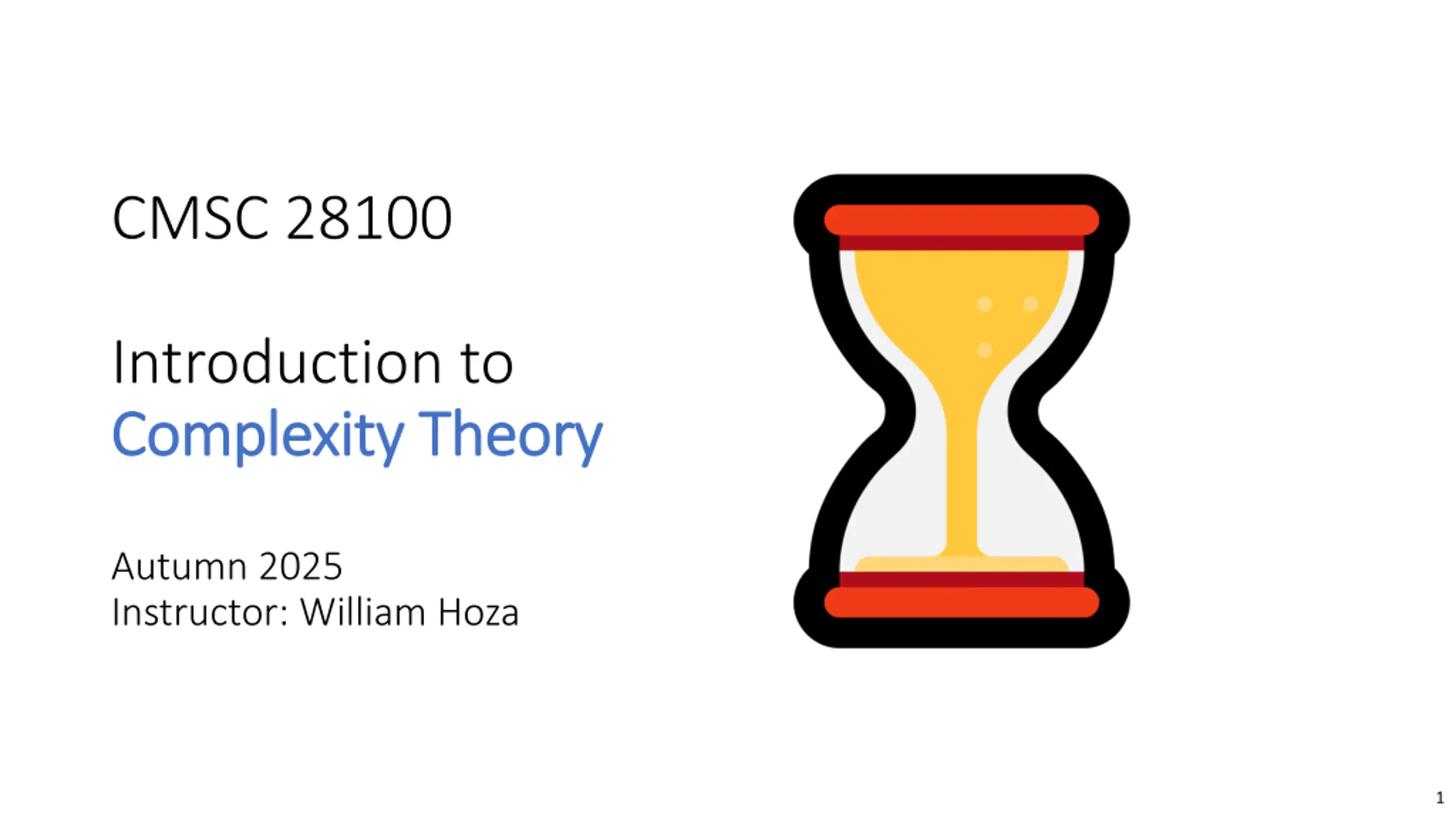 CMSC 28100

Introduction to
Complexity Theory

Autumn 2025
Instructor: William Hoza

1